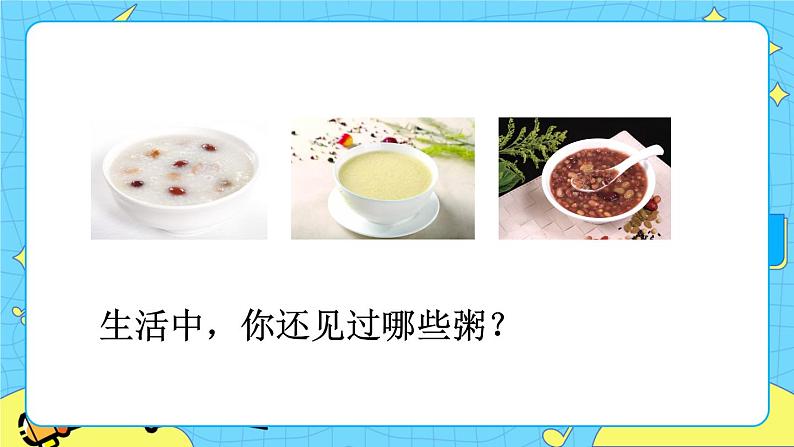 生活中，你还见过哪些粥？